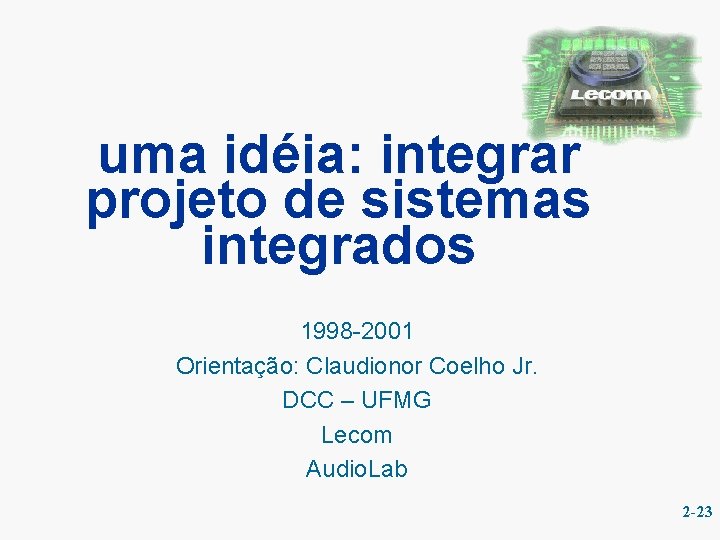 Lecom

uma idéia: integrar projeto de sistemas integrados

1998-2001
Orientação: Claudionor Coelho Jr.
DCC – UFMG
Lecom
AudioLab

2-23